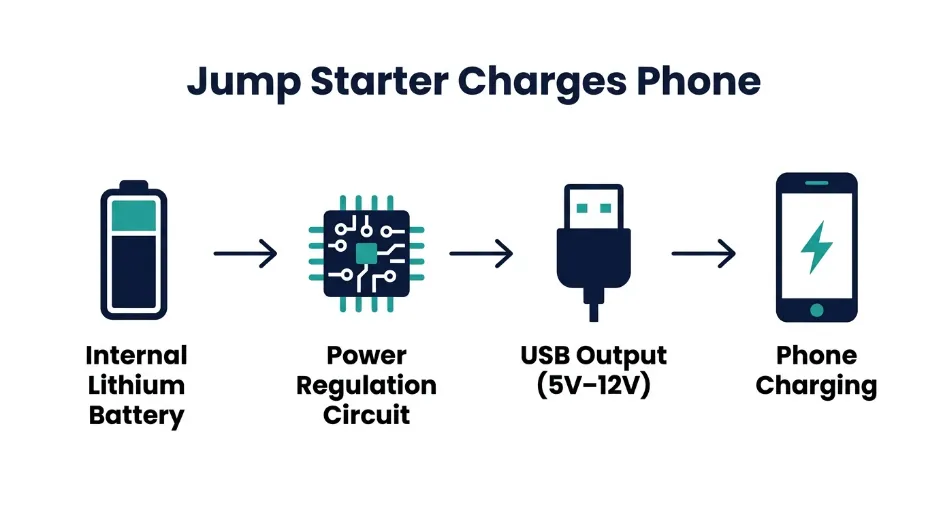 Jump Starter Charges Phone

Internal Lithium Battery

Power Regulation Circuit

USB Output (5V–12V)

Phone Charging